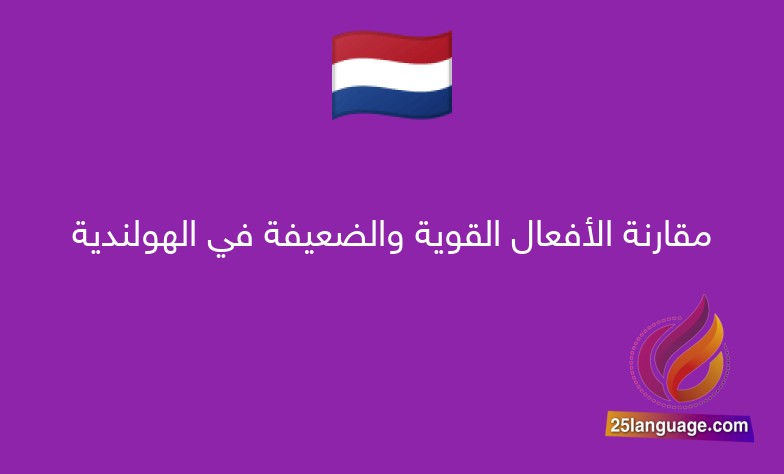 مقارنة الأفعال القوية والضعيفة في الهولندية

25language.com